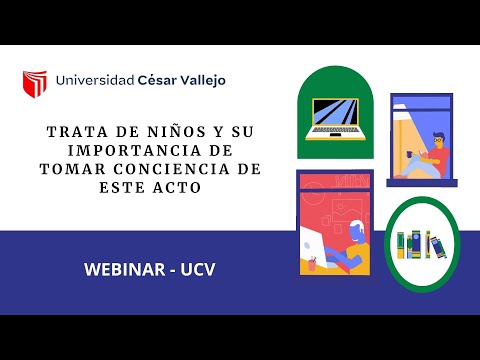 Universidad César Vallejo

TRATA DE NIÑOS Y SU IMPORTANCIA DE TOMAR CONCIENCIA DE ESTE ACTO

WEBINAR - UCV